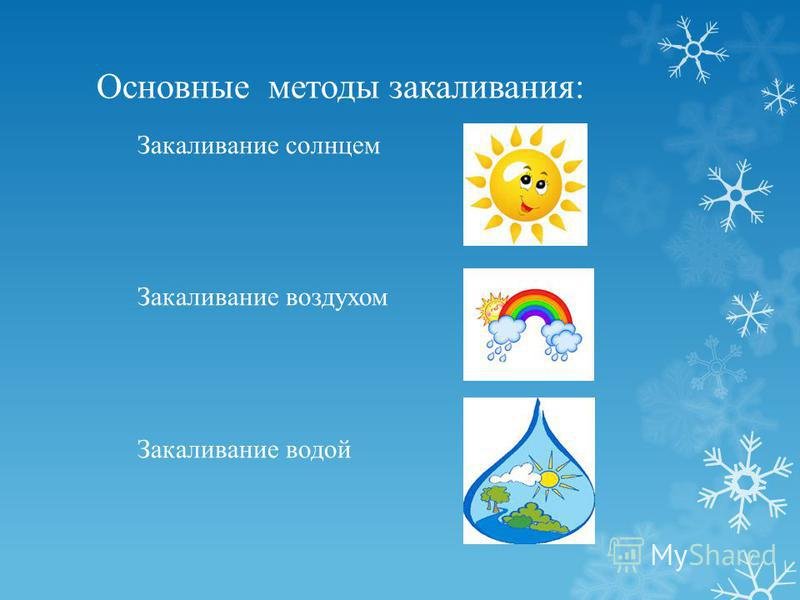 Основные методы закаливания:

Закаливание солнцем

Закаливание воздухом

Закаливание водой

MyShared